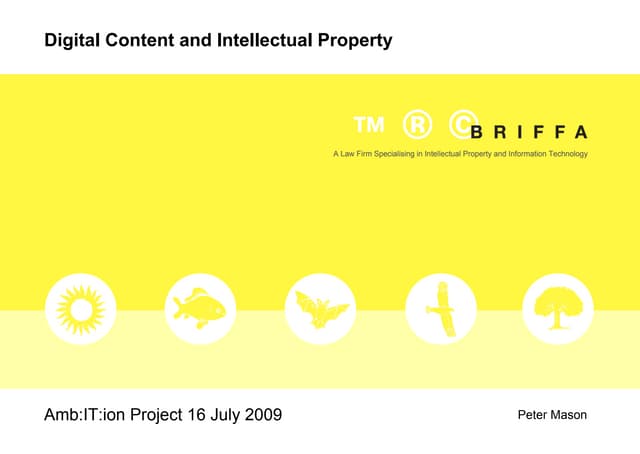 Digital Content and Intellectual Property

TM ® © BRIFFA

A Law Firm Specialising in Intellectual Property and Information Technology

Amb:IT:ion Project 16 July 2009

Peter Mason